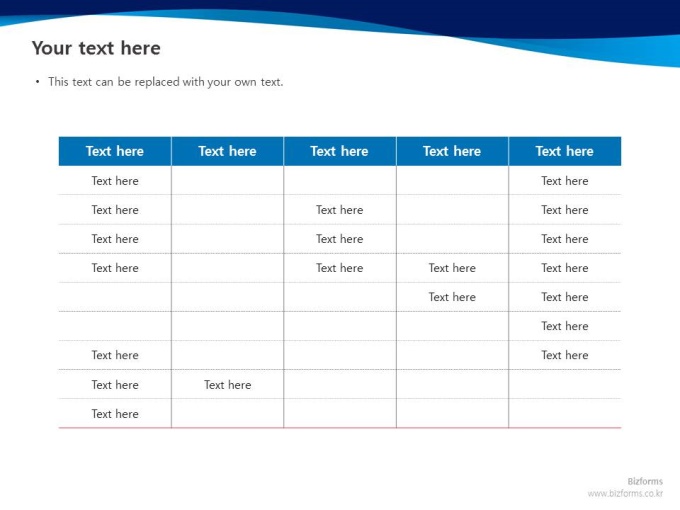 Your text here

• This text can be replaced with your own text.

| Text here | Text here | Text here | Text here | Text here |
|---|---|---|---|---|
| Text here | | | | Text here |
| Text here | | Text here | | Text here |
| Text here | | Text here | | Text here |
| Text here | | Text here | Text here | Text here |
| | | | Text here | Text here |
| | | | | Text here |
| Text here | | | | Text here |
| Text here | Text here | | | |
| Text here | | | | |

Bizforms
www.bizforms.co.kr